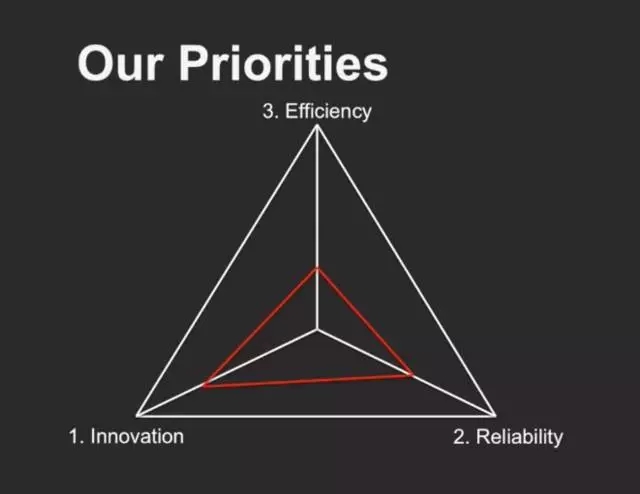 Our Priorities

3. Efficiency

1. Innovation

2. Reliability